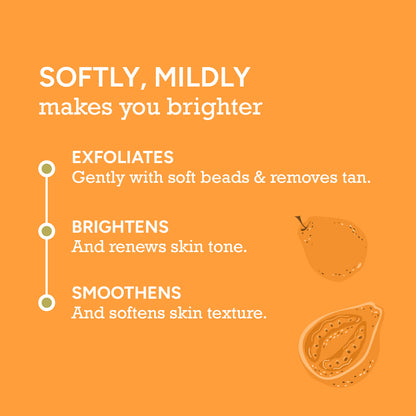 SOFTLY, MILDLY
makes you brighter

EXFOLIATES
Gently with soft beads & removes tan.

BRIGHTENS
And renews skin tone.

SMOOTHENS
And softens skin texture.